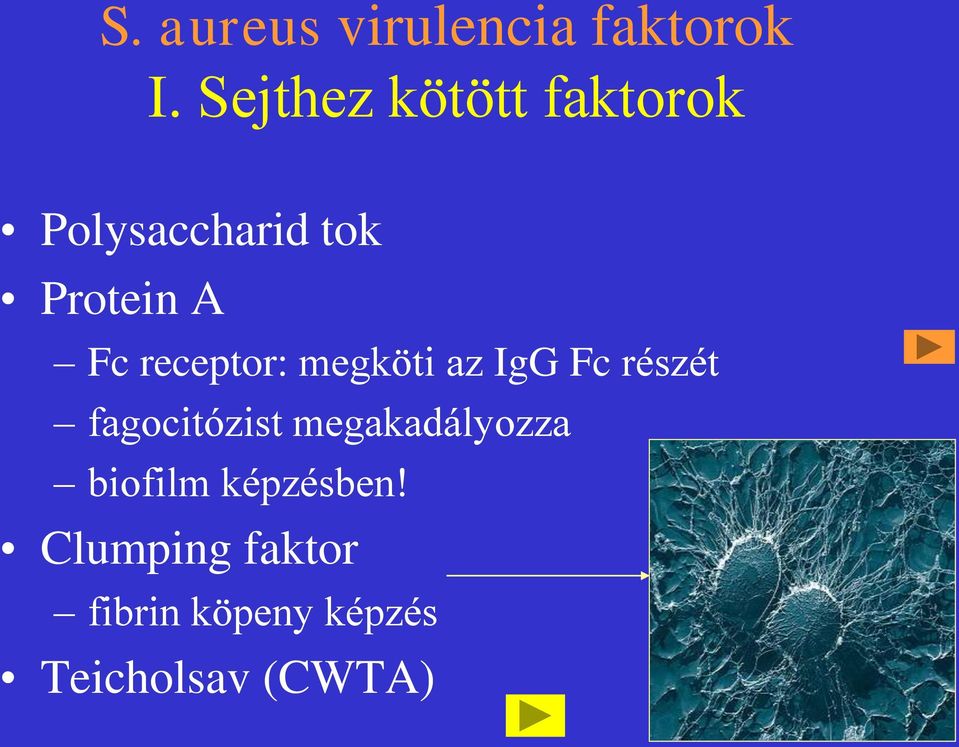 S. aureus virulencia faktorok
I. Sejthez kötött faktorok

• Polysaccharid tok
• Protein A
– Fc receptor: megköti az IgG Fc részét
– fagocitózist megakadályozza
– biofilm képzésben!
• Clumping faktor
– fibrin köpeny képzés
• Teicholsav (CWTA)